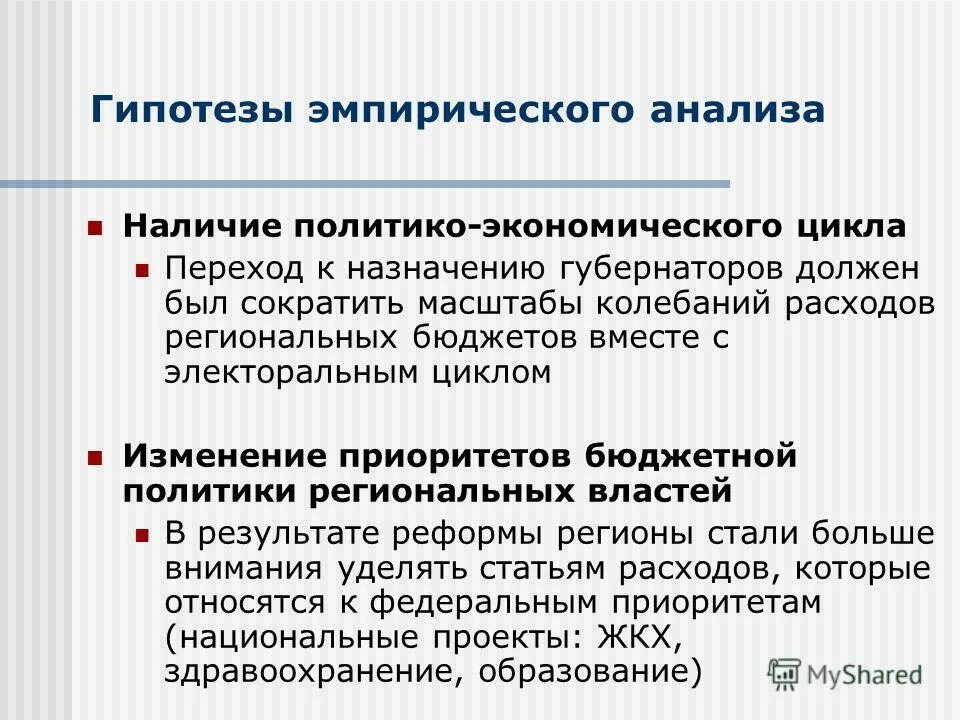 Гипотезы эмпирического анализа

Наличие политико-экономического цикла

Переход к назначению губернаторов должен был сократить масштабы колебаний расходов региональных бюджетов вместе с электоральным циклом

Изменение приоритетов бюджетной политики региональных властей

В результате реформы регионы стали больше внимания уделять статьям расходов, которые относятся к федеральным приоритетам (национальные проекты: ЖКХ, здравоохранение, образование)

MyShared